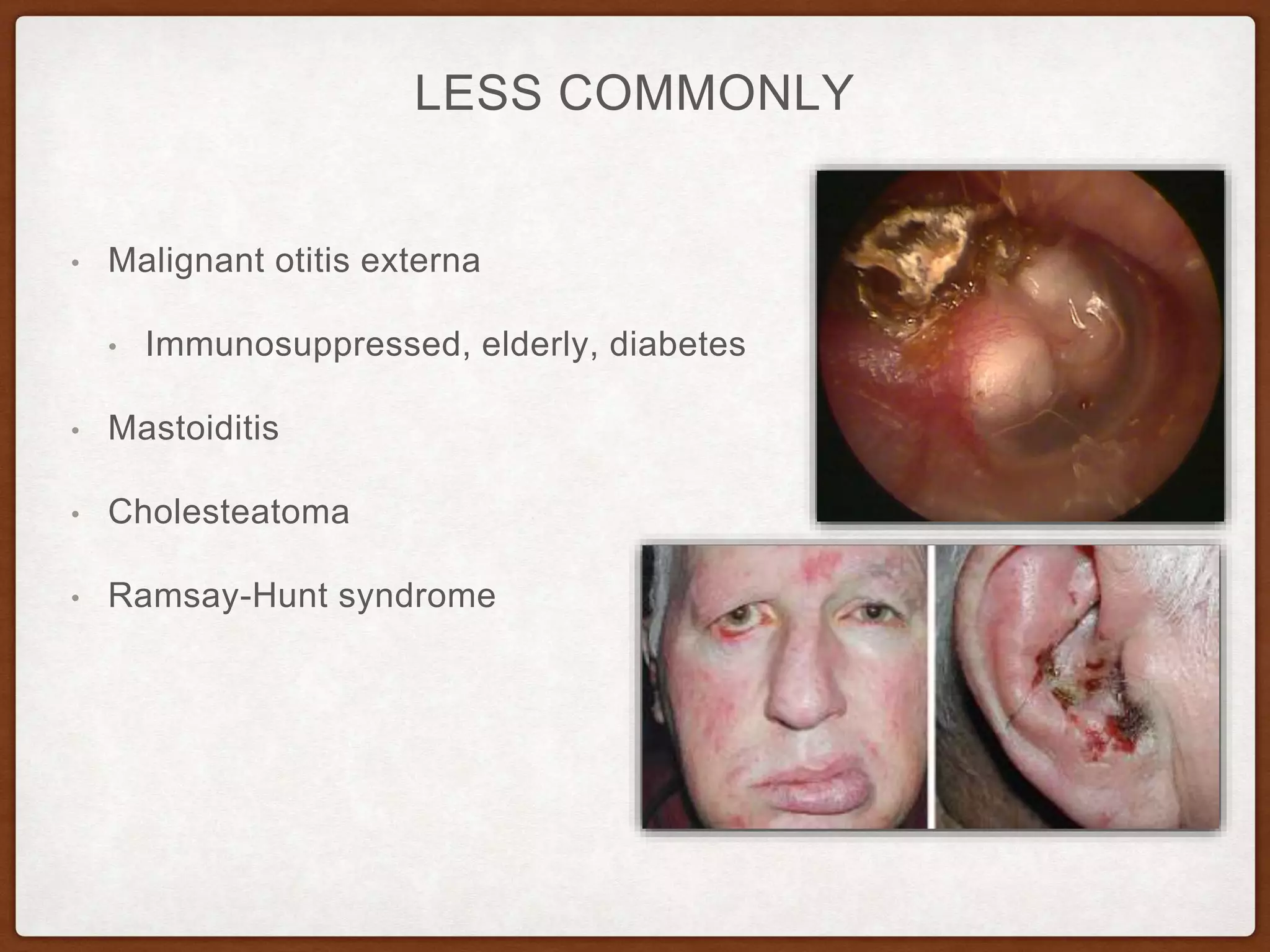 LESS COMMONLY

• Malignant otitis externa

• Immunosuppressed, elderly, diabetes

• Mastoiditis

• Cholesteatoma

• Ramsay-Hunt syndrome